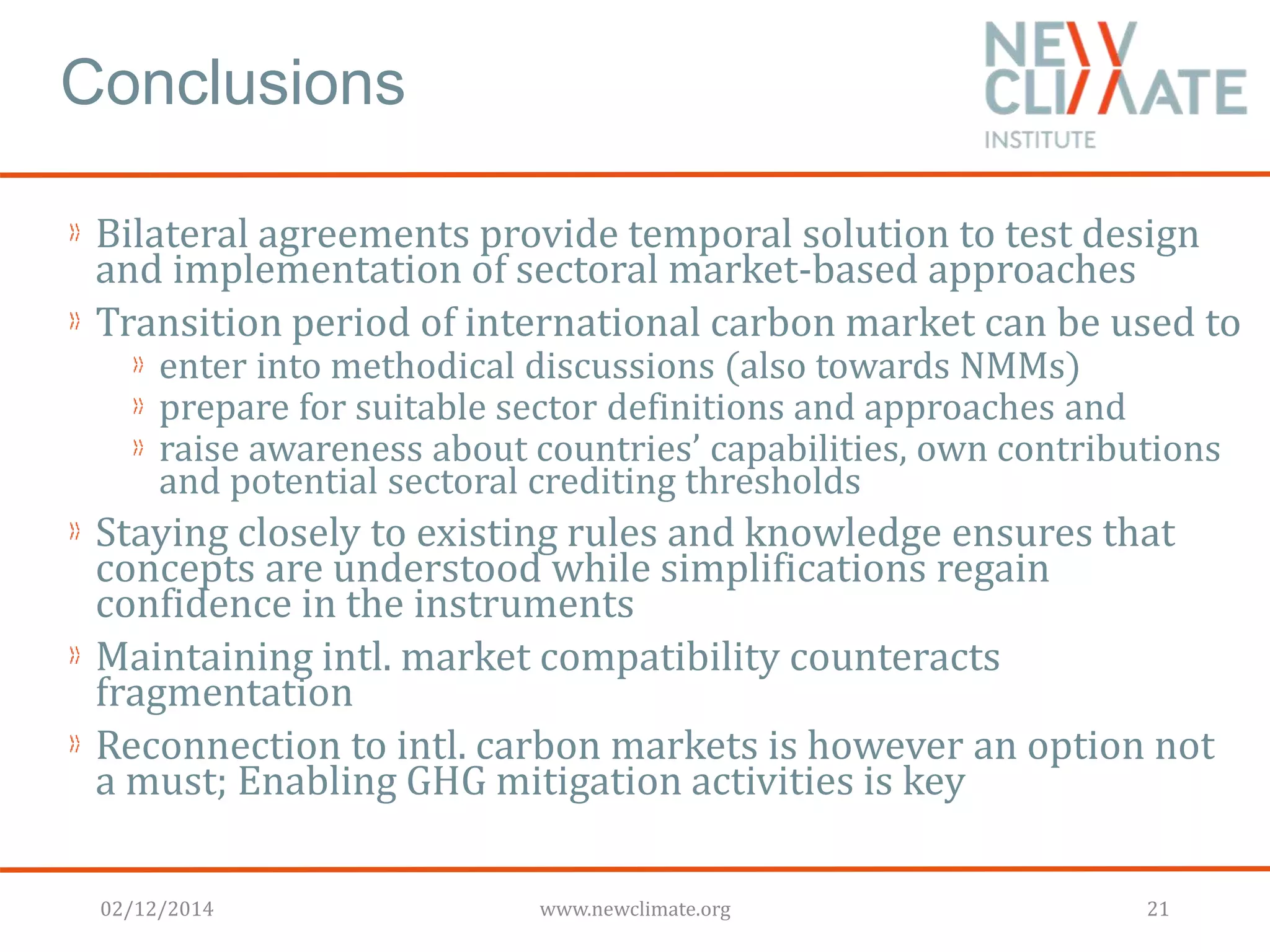 Conclusions

NEW CLIMATE INSTITUTE

» Bilateral agreements provide temporal solution to test design and implementation of sectoral market-based approaches

» Transition period of international carbon market can be used to

» enter into methodical discussions (also towards NMMs)

» prepare for suitable sector definitions and approaches and

» raise awareness about countries' capabilities, own contributions and potential sectoral crediting thresholds

» Staying closely to existing rules and knowledge ensures that concepts are understood while simplifications regain confidence in the instruments

» Maintaining intl. market compatibility counteracts fragmentation

» Reconnection to intl. carbon markets is however an option not a must; Enabling GHG mitigation activities is key

02/12/2014 www.newclimate.org 21